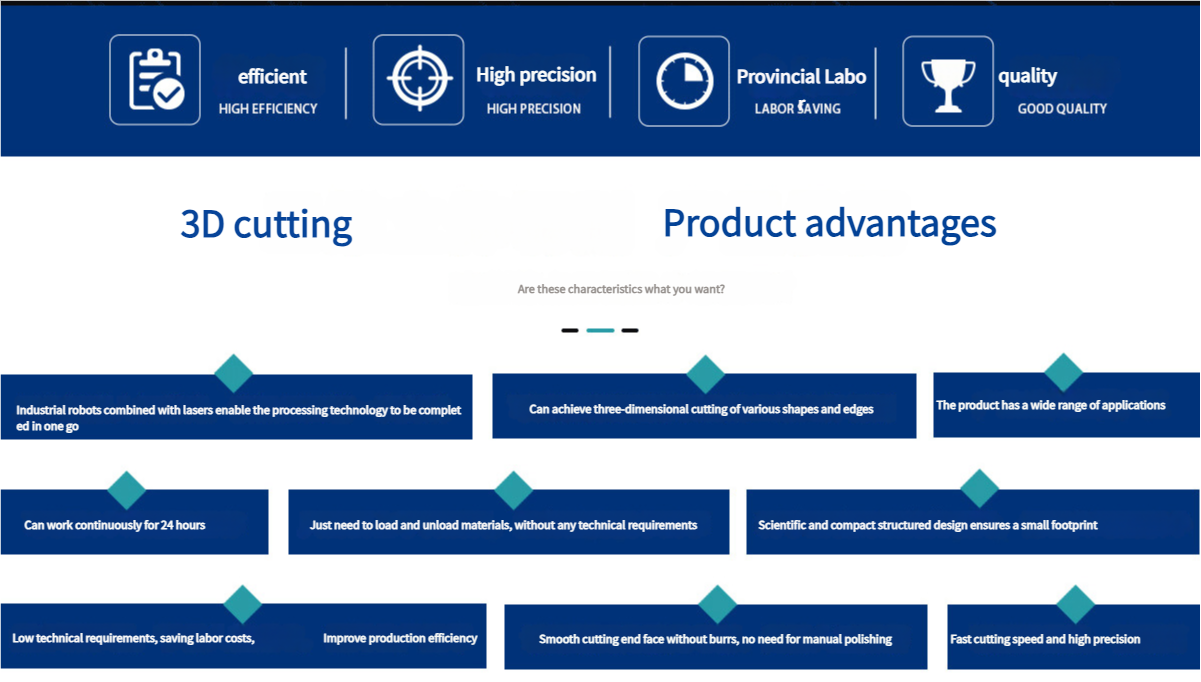 efficient
HIGH EFFICIENCY

High precision
HIGH PRECISION

Provincial Labo
LABOR SAVING

quality
GOOD QUALITY

3D cutting

Product advantages

Are these characteristics what you want?

Industrial robots combined with lasers enable the processing technology to be completed in one go

Can achieve three-dimensional cutting of various shapes and edges

The product has a wide range of applications

Can work continuously for 24 hours

Just need to load and unload materials, without any technical requirements

Scientific and compact structured design ensures a small footprint

Low technical requirements, saving labor costs, Improve production efficiency

Smooth cutting end face without burrs, no need for manual polishing

Fast cutting speed and high precision